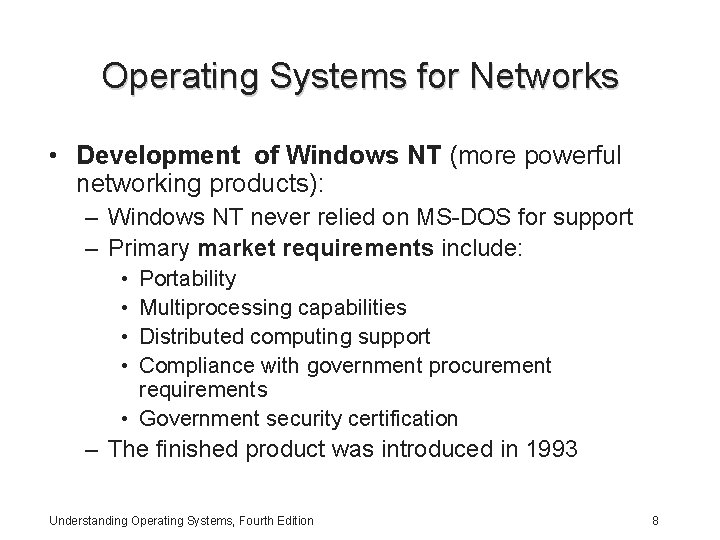 Operating Systems for Networks

• Development of Windows NT (more powerful networking products):
– Windows NT never relied on MS-DOS for support
– Primary market requirements include:
• Portability
• Multiprocessing capabilities
• Distributed computing support
• Compliance with government procurement requirements
• Government security certification
– The finished product was introduced in 1993

Understanding Operating Systems, Fourth Edition

8